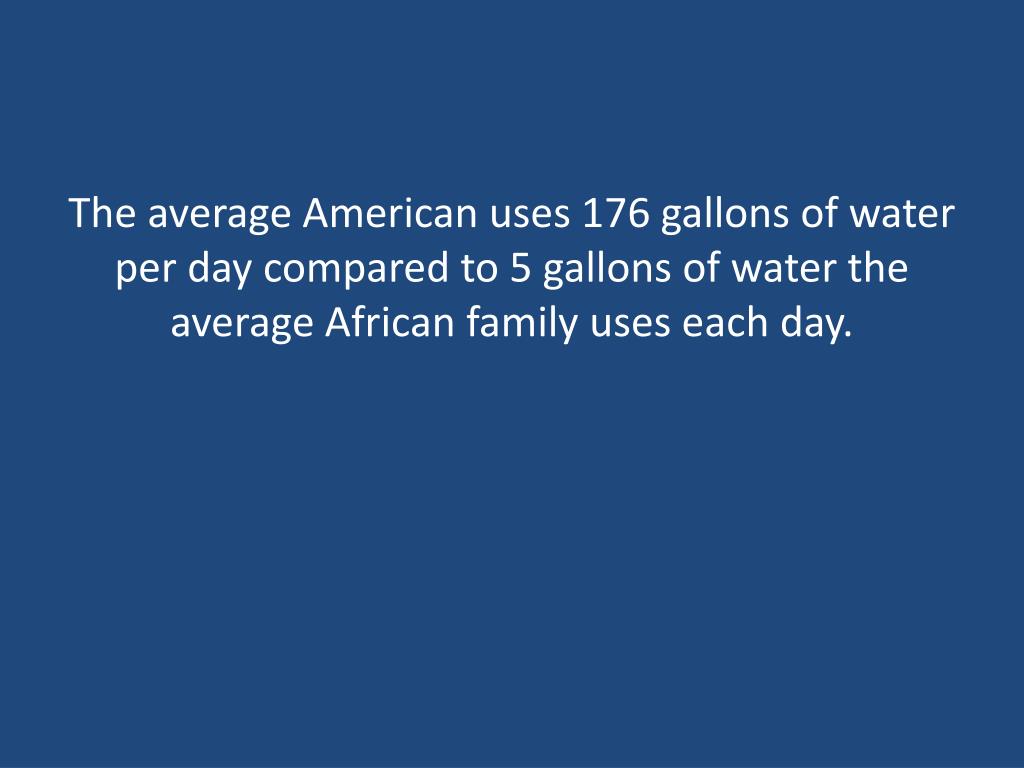 The average American uses 176 gallons of water per day compared to 5 gallons of water the average African family uses each day.